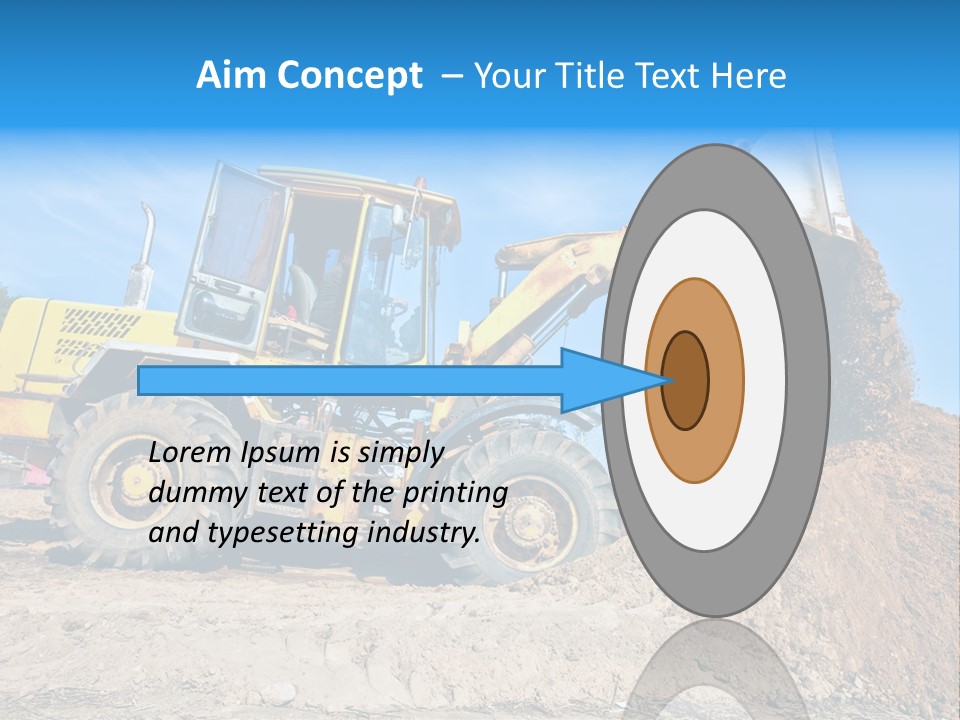 Aim Concept – Your Title Text Here

Lorem Ipsum is simply dummy text of the printing and typesetting industry.